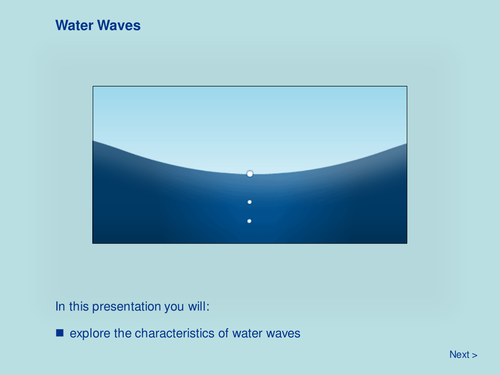 Water Waves

In this presentation you will:

■ explore the characteristics of water waves

Next >